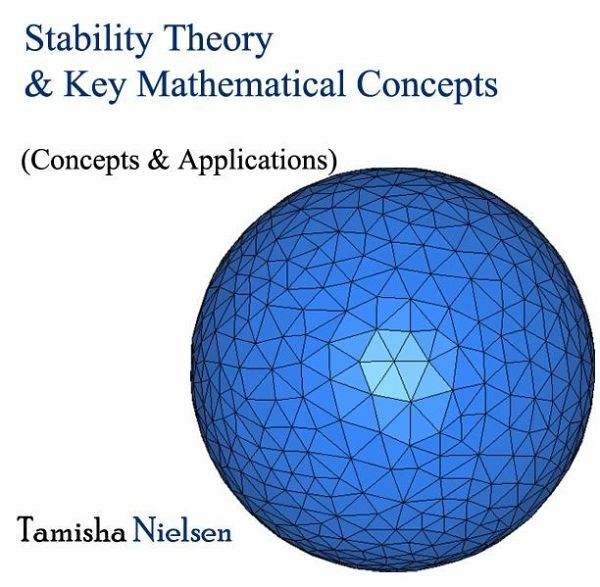 Stability Theory
& Key Mathematical Concepts

(Concepts & Applications)

Tamisha Nielsen